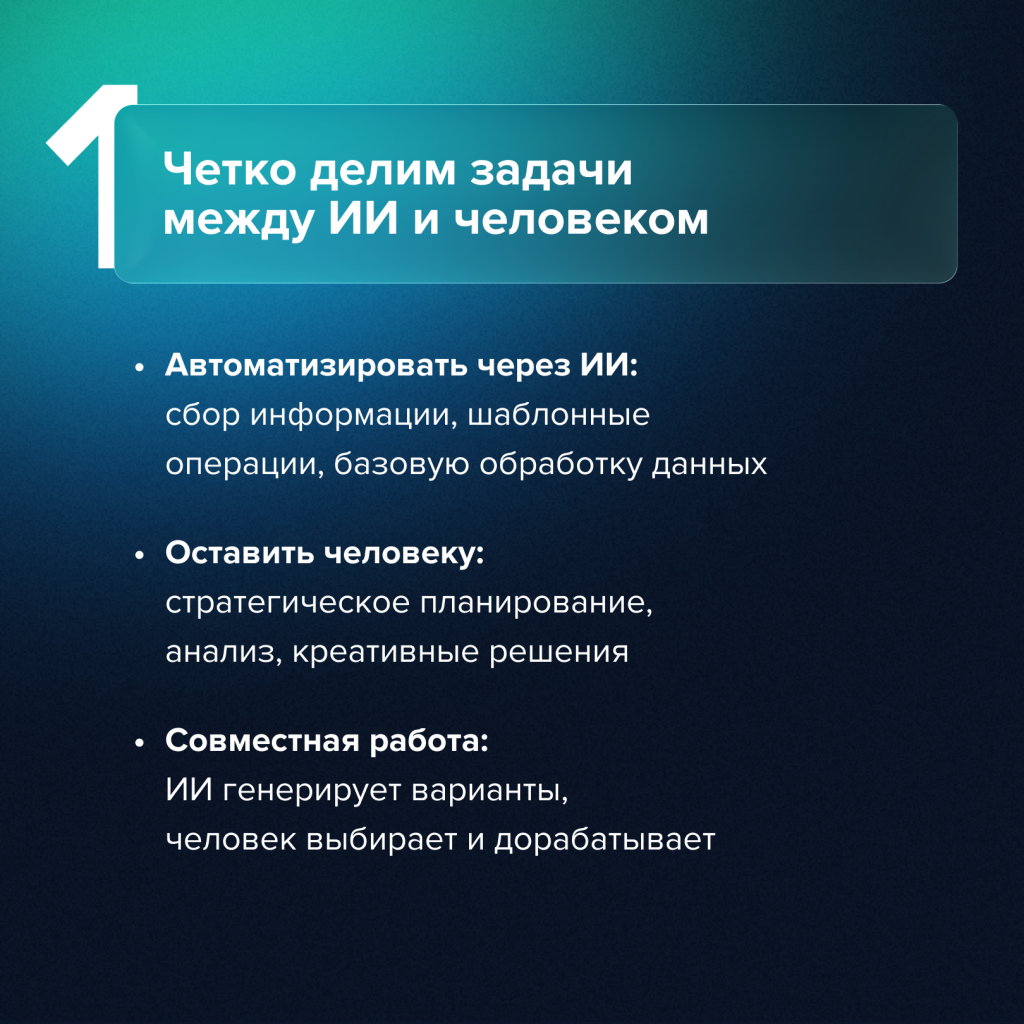 1

Четко делим задачи между ИИ и человеком

• Автоматизировать через ИИ: сбор информации, шаблонные операции, базовую обработку данных

• Оставить человеку: стратегическое планирование, анализ, креативные решения

• Совместная работа: ИИ генерирует варианты, человек выбирает и дорабатывает